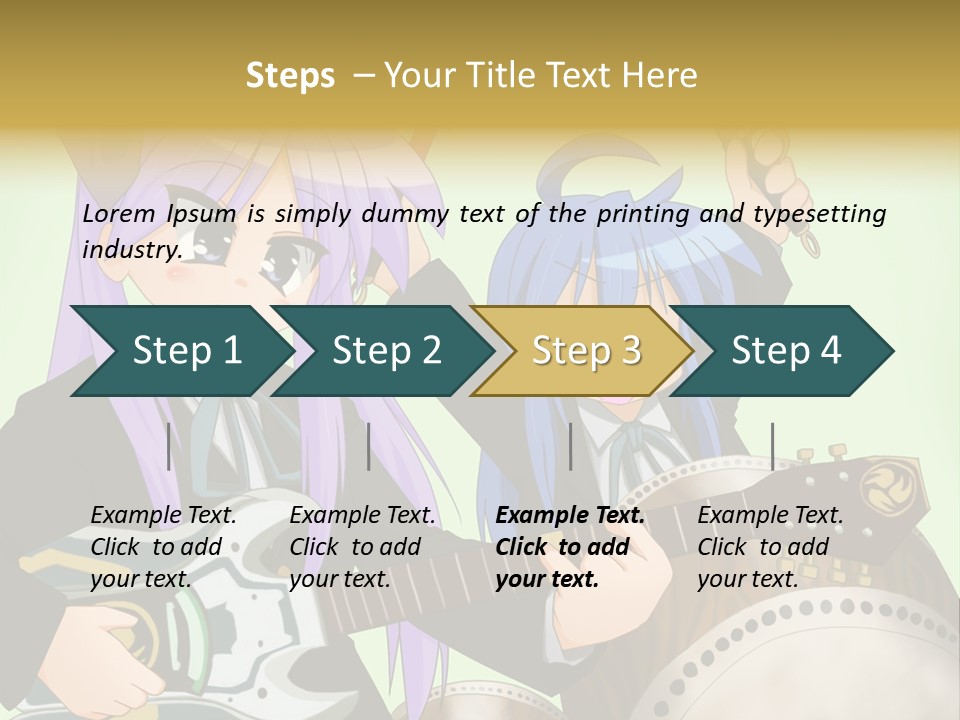 Steps – Your Title Text Here

Lorem Ipsum is simply dummy text of the printing and typesetting industry.

Step 1

Step 2

Step 3

Step 4

Example Text. Click to add your text.

Example Text. Click to add your text.

Example Text. Click to add your text.

Example Text. Click to add your text.